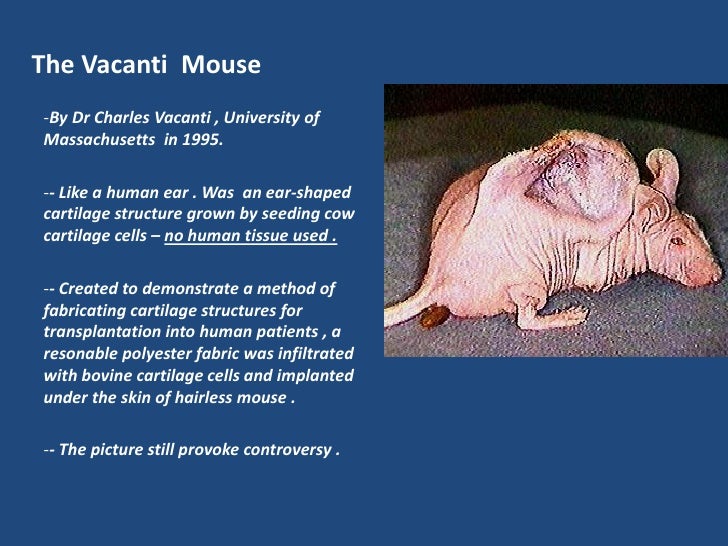 The Vacanti Mouse

-By Dr Charles Vacanti , University of Massachusetts in 1995.

-- Like a human ear . Was an ear-shaped cartilage structure grown by seeding cow cartilage cells – no human tissue used .

-- Created to demonstrate a method of fabricating cartilage structures for transplantation into human patients , a resonable polyester fabric was infiltrated with bovine cartilage cells and implanted under the skin of hairless mouse .

-- The picture still provoke controversy .